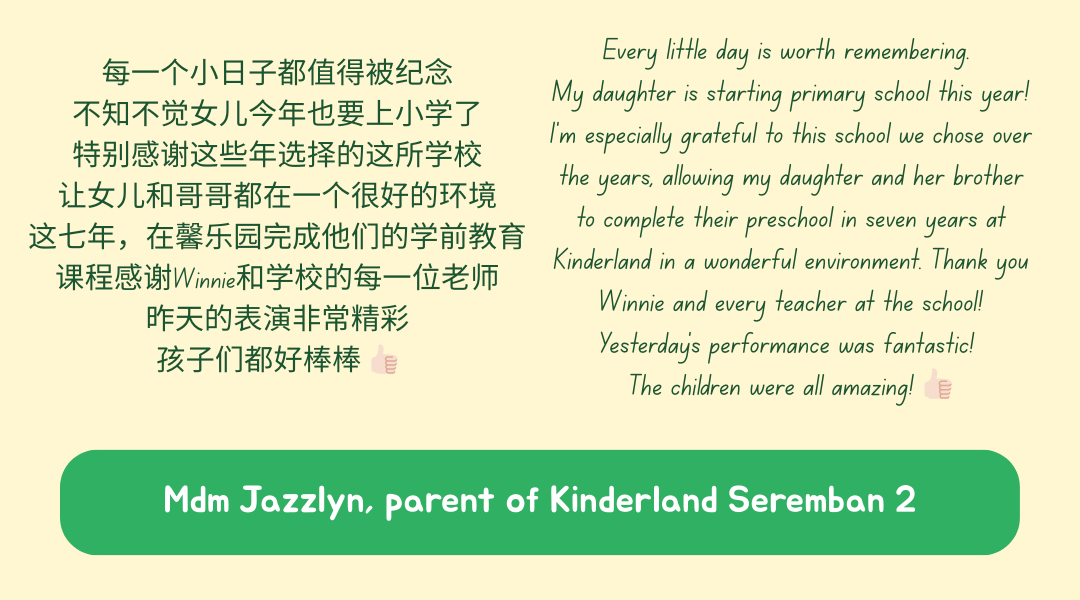 每一个小日子都值得被纪念
不知不觉女儿今年也要上小学了
特别感谢这些年选择的这所学校
让女儿和哥哥都在一个很好的环境
这七年，在馨乐园完成他们的学前教育
课程感谢Winnie和学校的每一位老师
昨天的表演非常精彩
孩子们都好棒棒 👍

Every little day is worth remembering.
My daughter is starting primary school this year!
I'm especially grateful to this school we chose over the years, allowing my daughter and her brother to complete their preschool in seven years at Kinderland in a wonderful environment. Thank you Winnie and every teacher at the school!
Yesterday's performance was fantastic!
The children were all amazing! 👍

Mdm Jazzlyn, parent of Kinderland Seremban 2